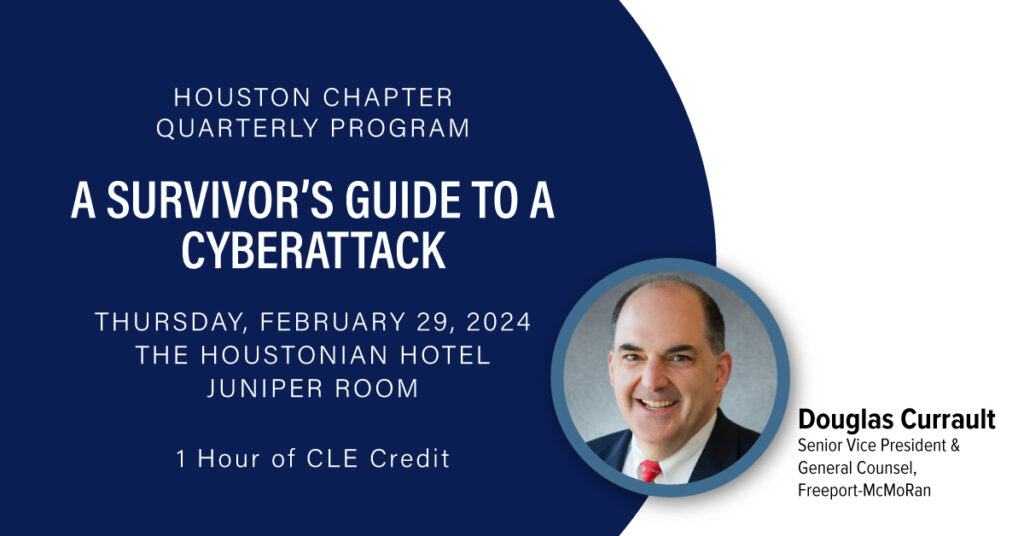 HOUSTON CHAPTER
QUARTERLY PROGRAM

A SURVIVOR'S GUIDE TO A CYBERATTACK

THURSDAY, FEBRUARY 29, 2024
THE HOUSTONIAN HOTEL
JUNIPER ROOM

1 Hour of CLE Credit

Douglas Currault
Senior Vice President & General Counsel, Freeport-McMoRan